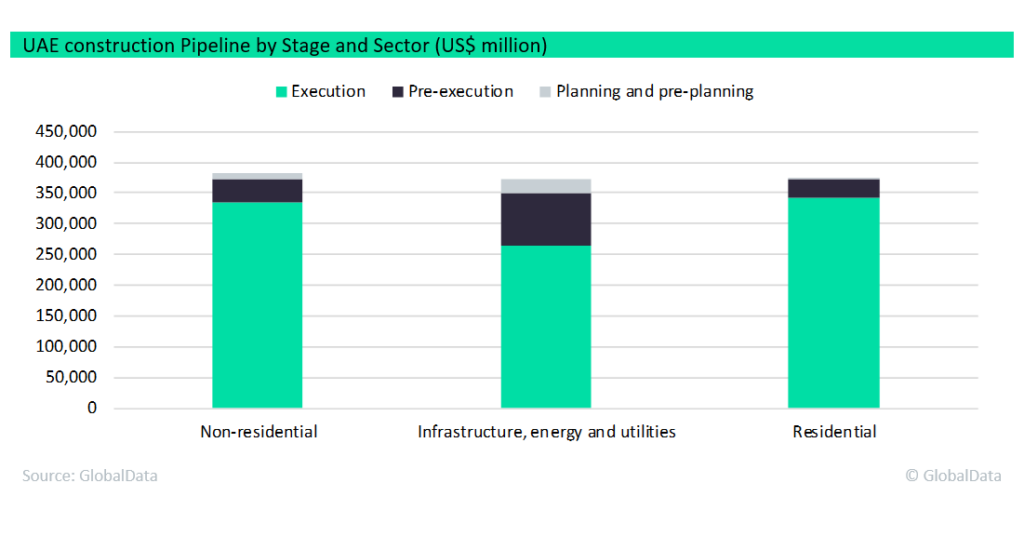 UAE construction Pipeline by Stage and Sector (US$ million)

Execution Pre-execution Planning and pre-planning

450,000
400,000
350,000
300,000
250,000
200,000
150,000
100,000
50,000
0

Non-residential
Infrastructure, energy and utilities
Residential

Source: GlobalData
© GlobalData